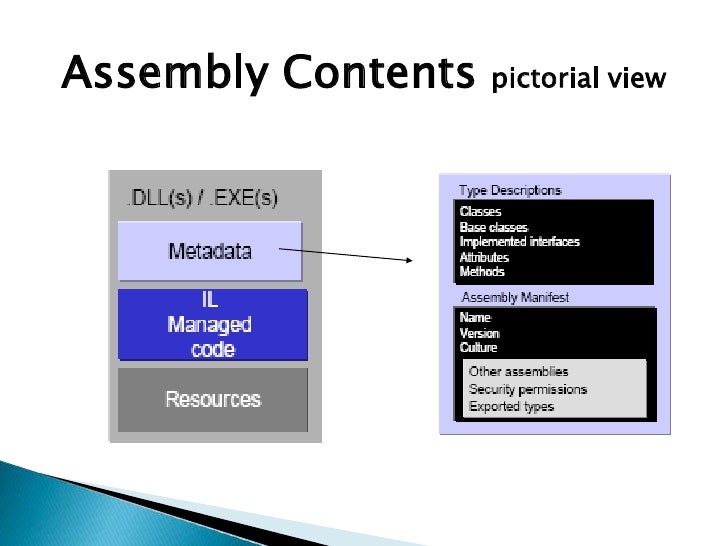 Assembly Contents pictorial view

.DLL(s) / .EXE(s)

Metadata

IL
Managed
code

Resources

Type Descriptions

Classes
Base classes
Implemented interfaces
Attributes
Methods

Assembly Manifest

Name
Version
Culture

Other assemblies
Security permissions
Exported types